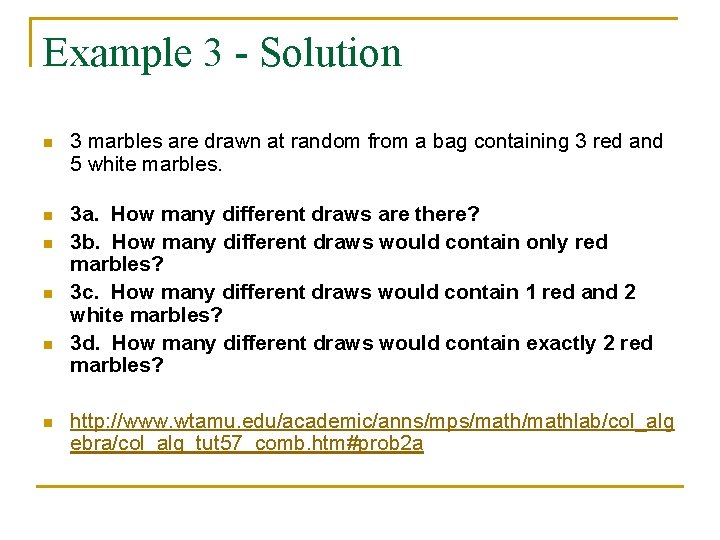 Example 3 - Solution

3 marbles are drawn at random from a bag containing 3 red and 5 white marbles.

3a. How many different draws are there?

3b. How many different draws would contain only red marbles?

3c. How many different draws would contain 1 red and 2 white marbles?

3d. How many different draws would contain exactly 2 red marbles?

http://www.wtamu.edu/academic/anns/mps/math/mathlab/col_algebra/col_alg_tut57_comb.htm#prob2a